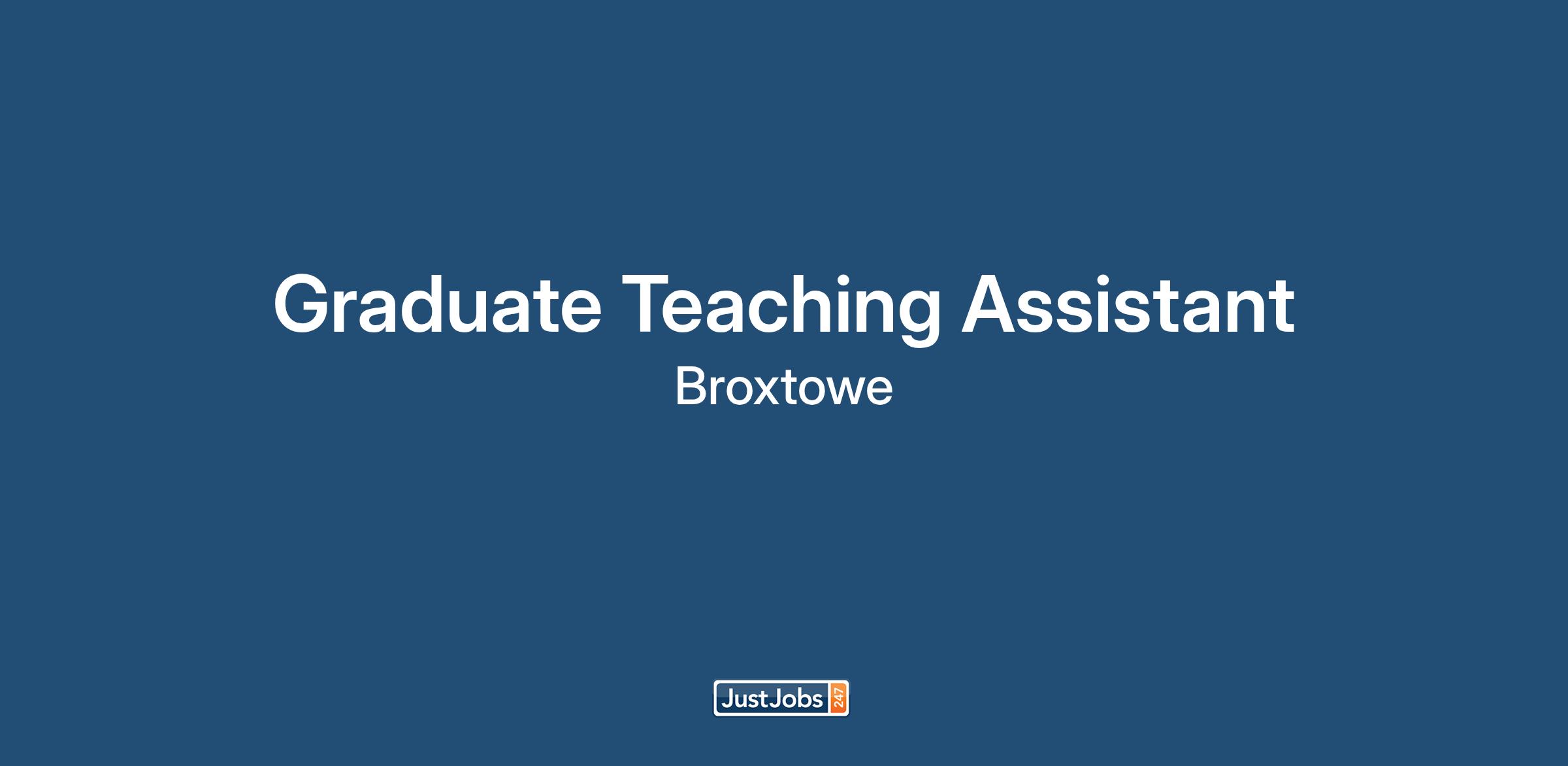 Graduate Teaching Assistant
Broxtowe

JustJobs 247